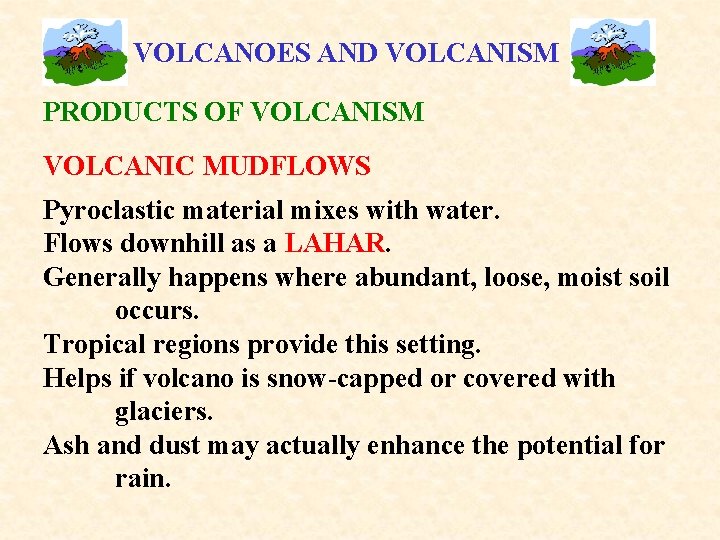 VOLCANOES AND VOLCANISM

PRODUCTS OF VOLCANISM

VOLCANIC MUDFLOWS

Pyroclastic material mixes with water.
Flows downhill as a LAHAR.
Generally happens where abundant, loose, moist soil occurs.
Tropical regions provide this setting.
Helps if volcano is snow-capped or covered with glaciers.
Ash and dust may actually enhance the potential for rain.